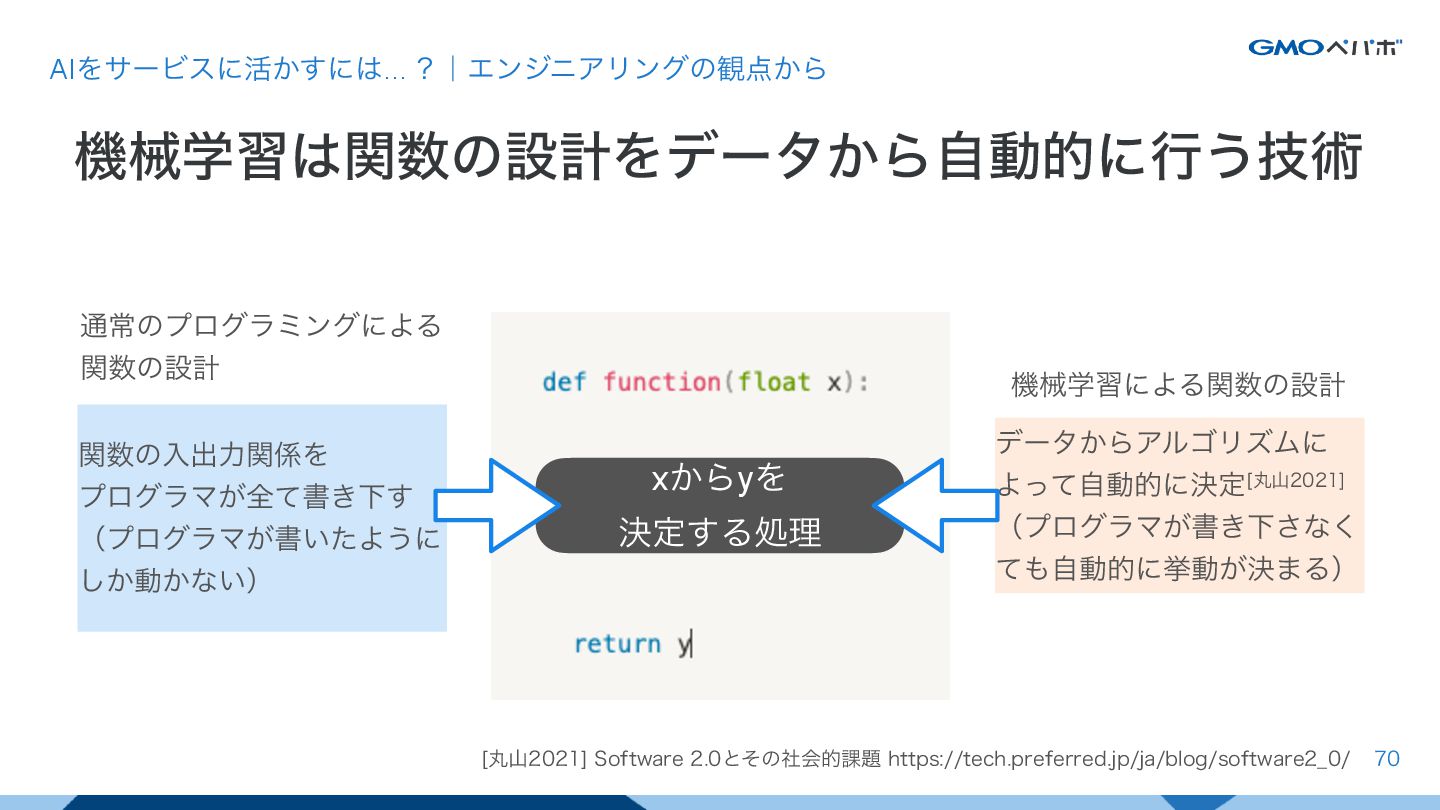 AIをサービスに活かすには…？｜エンジニアリングの観点から

GMOペパボ

機械学習は関数の設計をデータから自動的に行う技術

通常のプログラミングによる関数の設計

関数の入出力関係をプログラマが全て書き下す（プログラマが書いたようにしか動かない）

def function(float x):

xからyを決定する処理

return y

機械学習による関数の設計

データからアルゴリズムによって自動的に決定[丸山2021]（プログラマが書き下さなくても自動的に挙動が決まる）

[丸山2021] Software 2.0とその社会的課題 https://tech.preferred.jp/ja/blog/software2_0/ 70